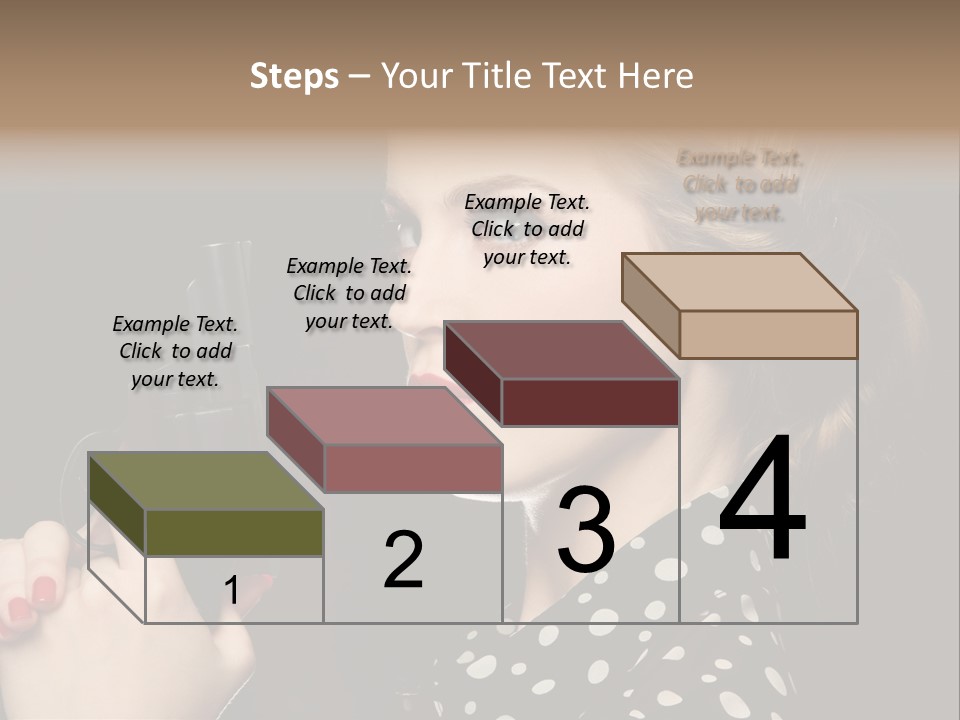 Steps – Your Title Text Here

Example Text. Click to add your text.

Example Text. Click to add your text.

Example Text. Click to add your text.

Example Text. Click to add your text.

1

2

3

4